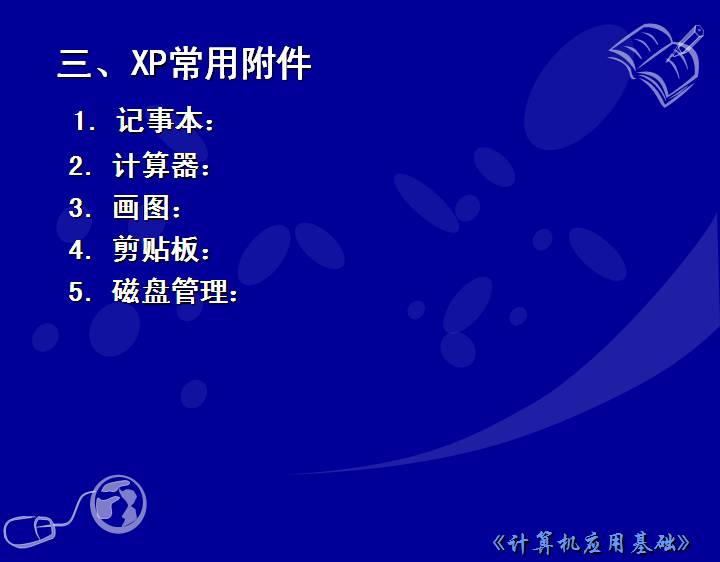 三、XP常用附件

1. 记事本：
2. 计算器：
3. 画图：
4. 剪贴板：
5. 磁盘管理：

《计算机应用基础》